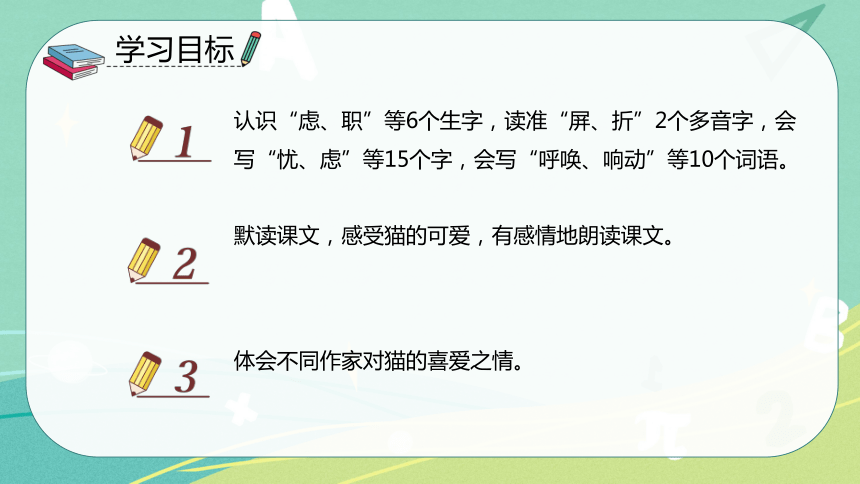 学习目标

1

认识“虑、职”等6个生字，读准“屏、折”2个多音字，会写“忧、虑”等15个字，会写“呼唤、响动”等10个词语。

2

默读课文，感受猫的可爱，有感情地朗读课文。

3

体会不同作家对猫的喜爱之情。